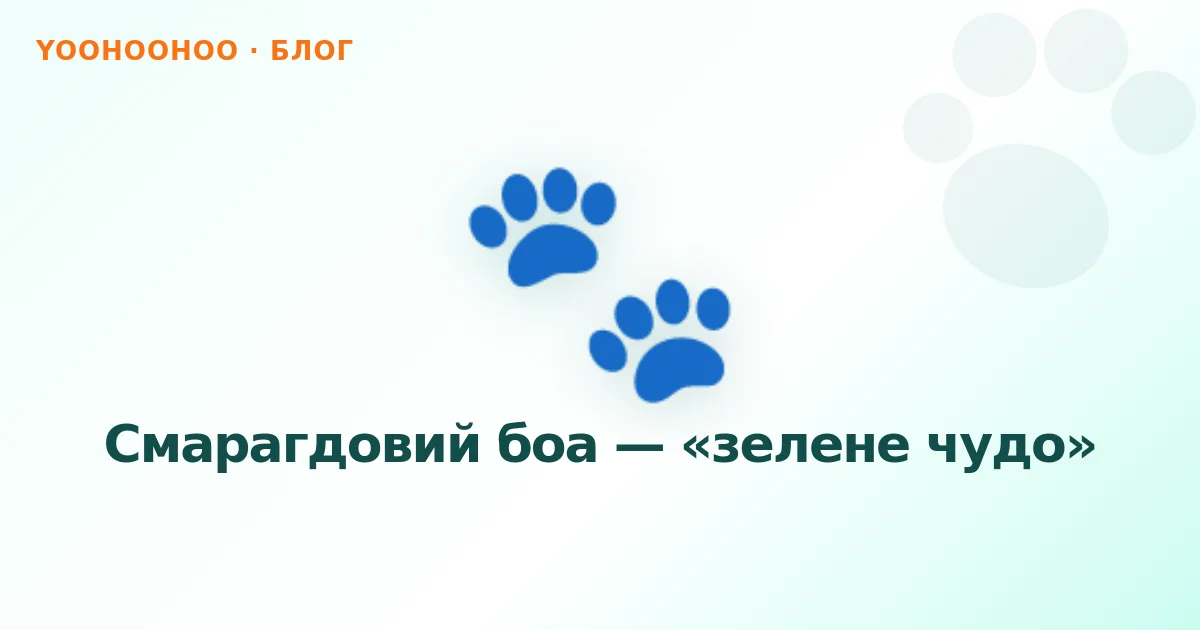 YOOHOOHOO · БЛОГ

Смарагдовий боа — «зелене чудо»